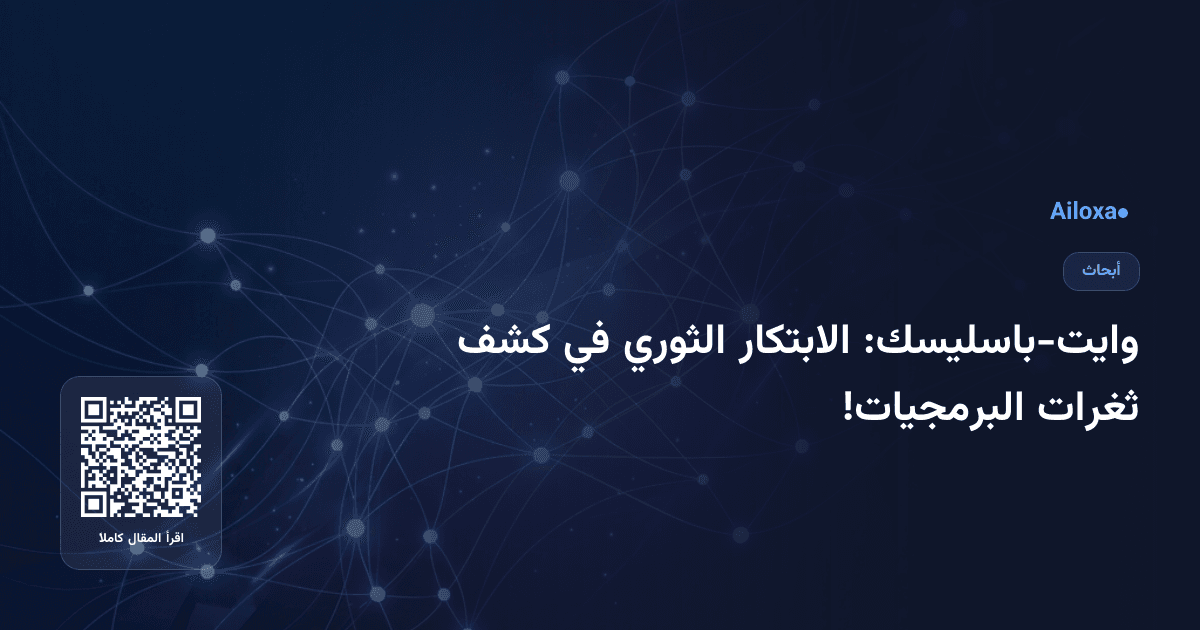 Ailoxa●

أبحاث

وايت-باسليسك: الابتكار الثوري في كشف ثغرات البرمجيات!

اقرأ المقال كاملا